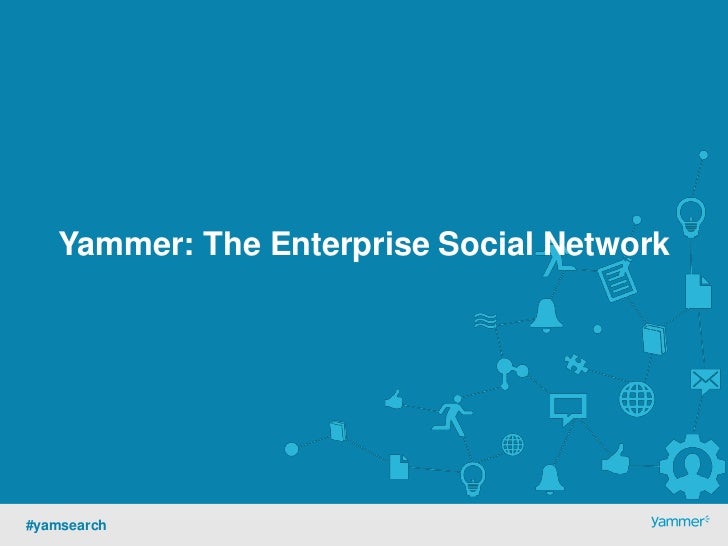 Yammer: The Enterprise Social Network

#yamsearch

yammer